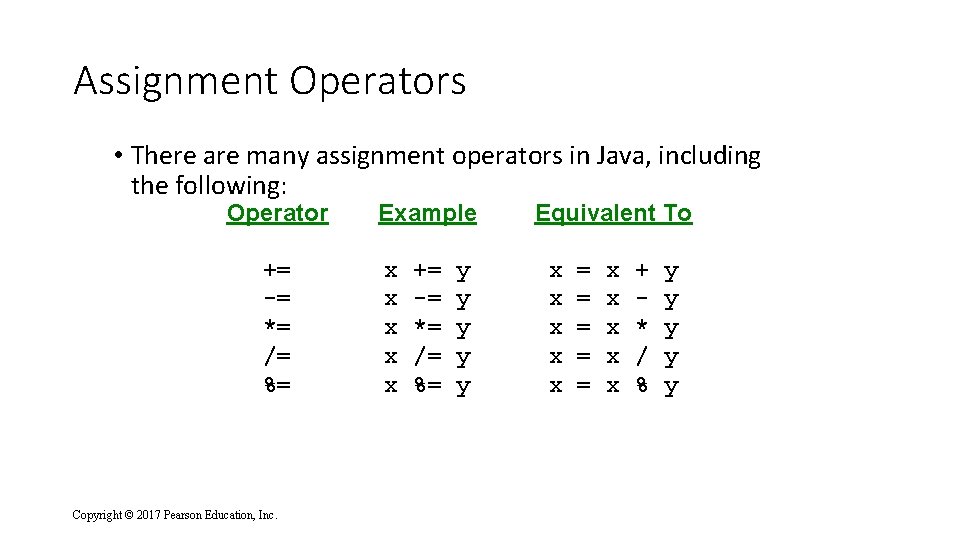 Assignment Operators

• There are many assignment operators in Java, including the following:

| Operator | Example | Equivalent To |
|---|---|---|
| += | x += y | x = x + y |
| -= | x -= y | x = x - y |
| *= | x *= y | x = x * y |
| /= | x /= y | x = x / y |
| %= | x %= y | x = x % y |

Copyright © 2017 Pearson Education, Inc.